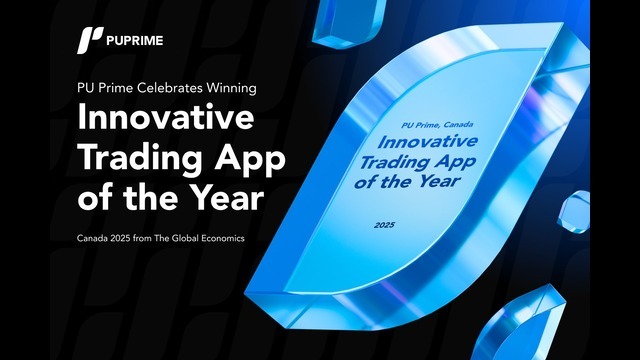 PUPRIME

PU Prime Celebrates Winning

Innovative Trading App of the Year

Canada 2025 from The Global Economics

PU Prime, Canada

Innovative Trading App of the Year

2025